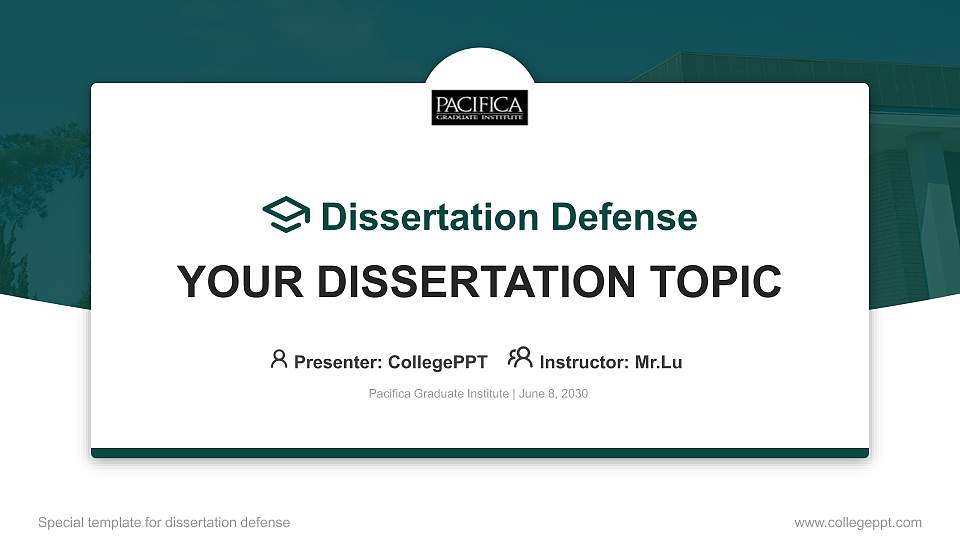 PACIFICA
GRADUATE INSTITUTE

Dissertation Defense

YOUR DISSERTATION TOPIC

Presenter: CollegePPT Instructor: Mr.Lu

Pacifica Graduate Institute | June 8, 2030

Special template for dissertation defense

www.collegeppt.com